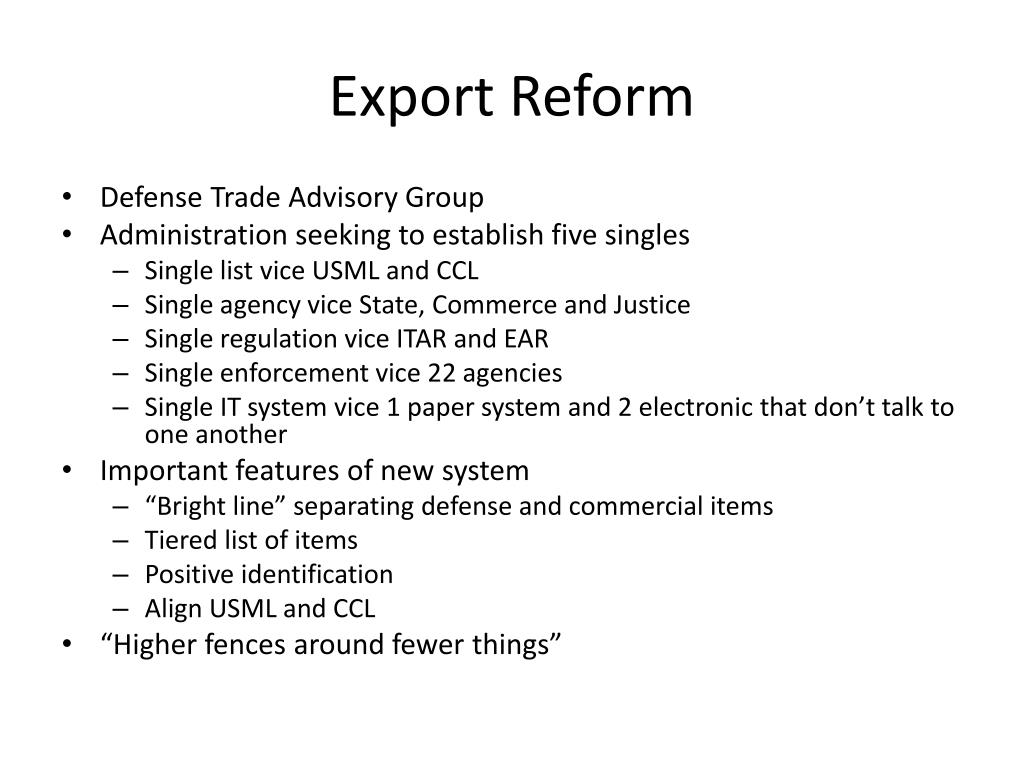 Export Reform

• Defense Trade Advisory Group
• Administration seeking to establish five singles
  – Single list vice USML and CCL
  – Single agency vice State, Commerce and Justice
  – Single regulation vice ITAR and EAR
  – Single enforcement vice 22 agencies
  – Single IT system vice 1 paper system and 2 electronic that don’t talk to one another
• Important features of new system
  – “Bright line” separating defense and commercial items
  – Tiered list of items
  – Positive identification
  – Align USML and CCL
• “Higher fences around fewer things”